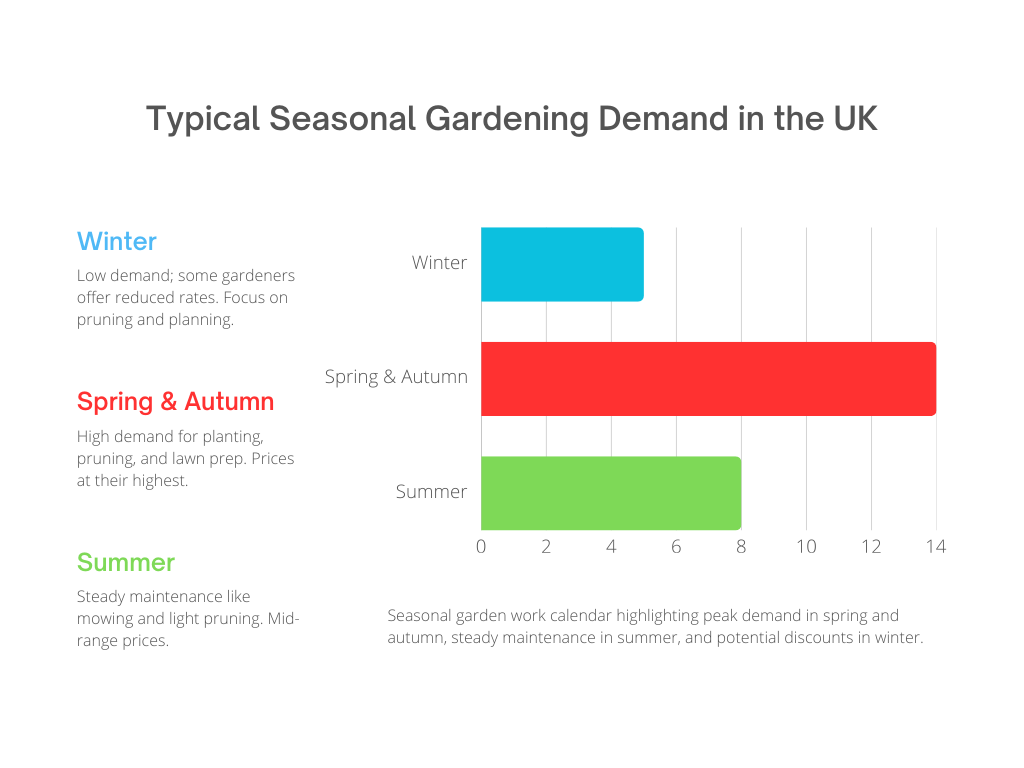 Typical Seasonal Gardening Demand in the UK

Winter

Low demand; some gardeners offer reduced rates. Focus on pruning and planning.

Spring & Autumn

High demand for planting, pruning, and lawn prep. Prices at their highest.

Summer

Steady maintenance like mowing and light pruning. Mid-range prices.

Winter
Spring & Autumn
Summer
0 2 4 6 8 10 12 14

Seasonal garden work calendar highlighting peak demand in spring and autumn, steady maintenance in summer, and potential discounts in winter.